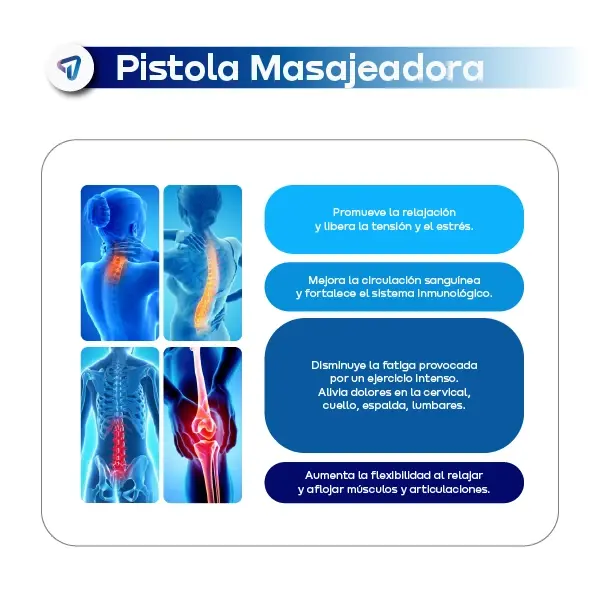 Pistola Masajeadora

Promueve la relajación y libera la tensión y el estrés.

Mejora la circulación sanguínea y fortalece el sistema inmunológico.

Disminuye la fatiga provocada por un ejercicio intenso. Alivia dolores en la cervical, cuello, espalda, lumbares.

Aumenta la flexibilidad al relajar y aflojar músculos y articulaciones.